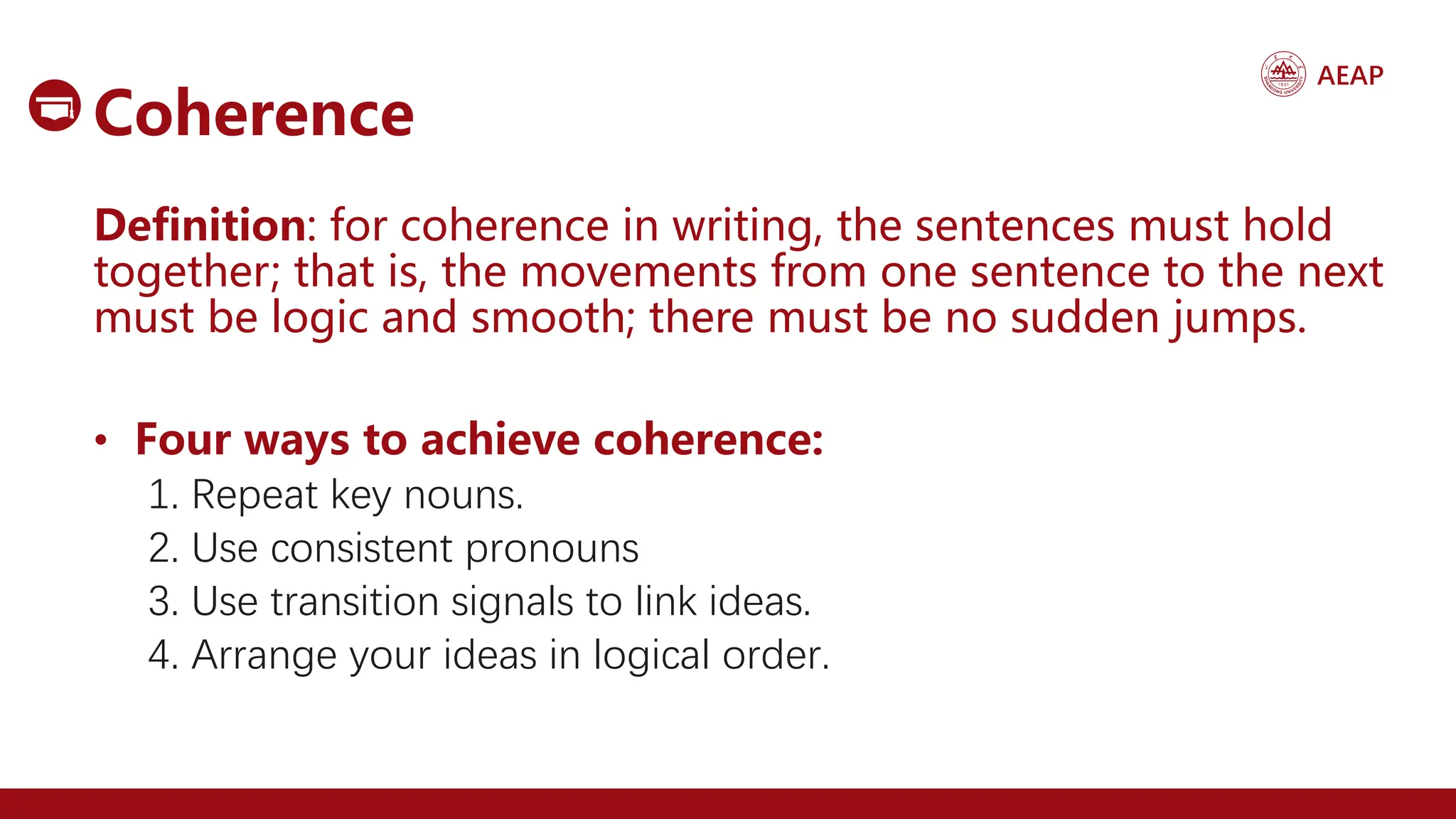 AEAP

Coherence

Definition: for coherence in writing, the sentences must hold together; that is, the movements from one sentence to the next must be logic and smooth; there must be no sudden jumps.

• Four ways to achieve coherence:
1. Repeat key nouns.
2. Use consistent pronouns
3. Use transition signals to link ideas.
4. Arrange your ideas in logical order.